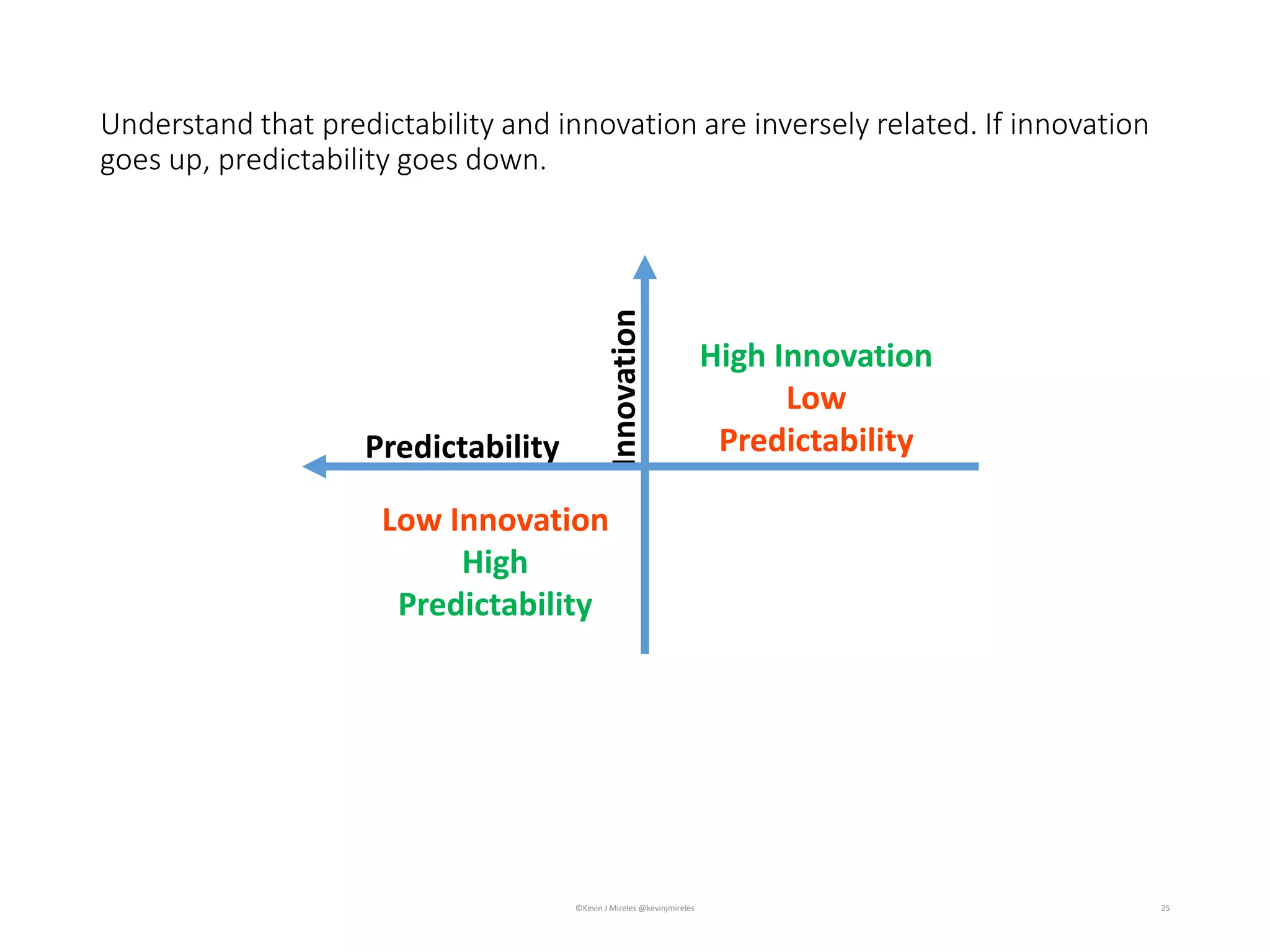 Understand that predictability and innovation are inversely related. If innovation goes up, predictability goes down.

Innovation

High Innovation
Low
Predictability

Predictability

Low Innovation
High
Predictability

©Kevin J Mireles @kevinjmireles

25